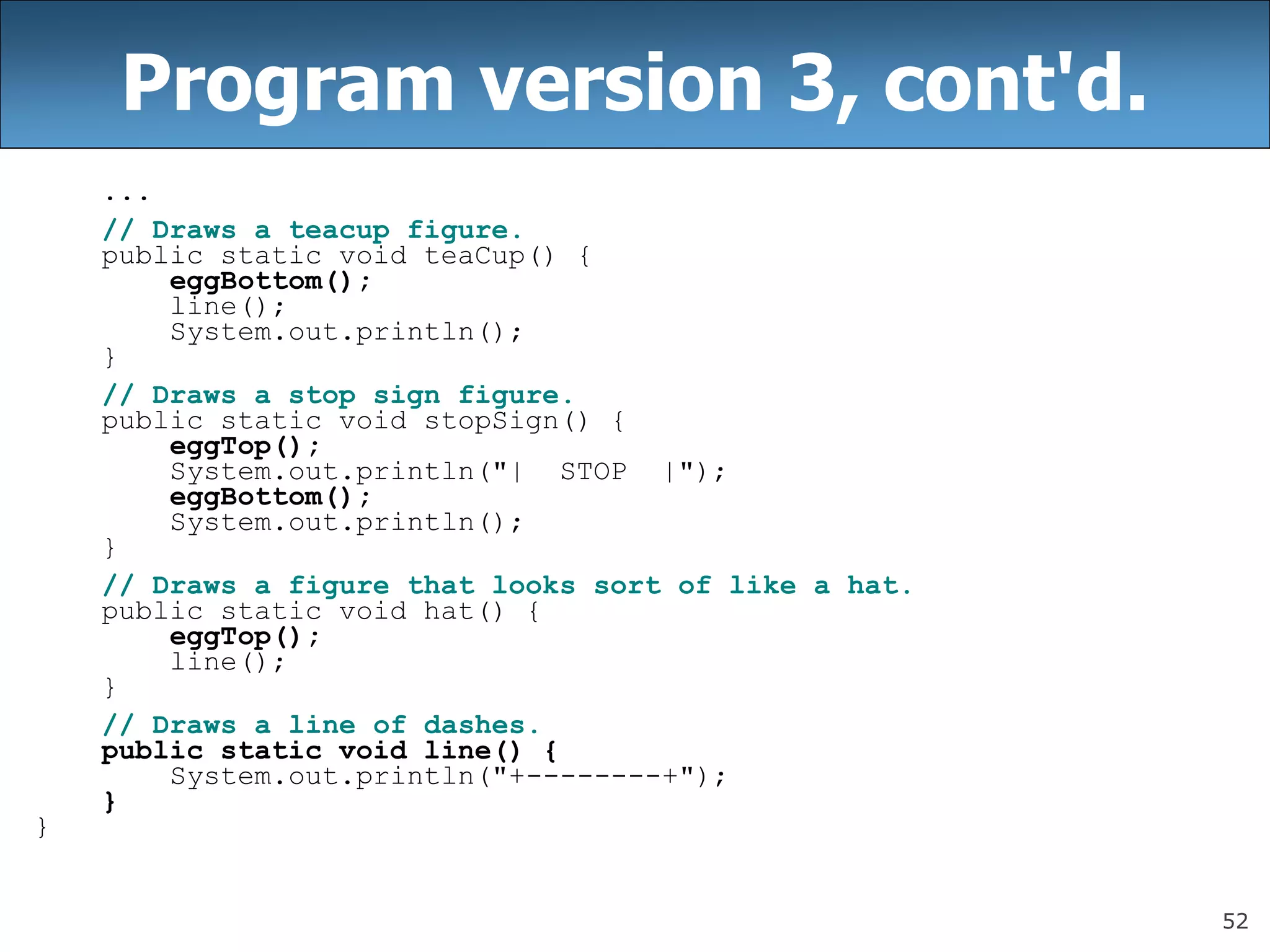 Program version 3, cont'd.

...
    // Draws a teacup figure.
    public static void teaCup() {
        eggBottom();
        line();
        System.out.println();
    }

    // Draws a stop sign figure.
    public static void stopSign() {
        eggTop();
        System.out.println("|  STOP  |");
        eggBottom();
        System.out.println();
    }

    // Draws a figure that looks sort of like a hat.
    public static void hat() {
        eggTop();
        line();
    }

    // Draws a line of dashes.
    public static void line() {
        System.out.println("+--------+");
    }
}

52